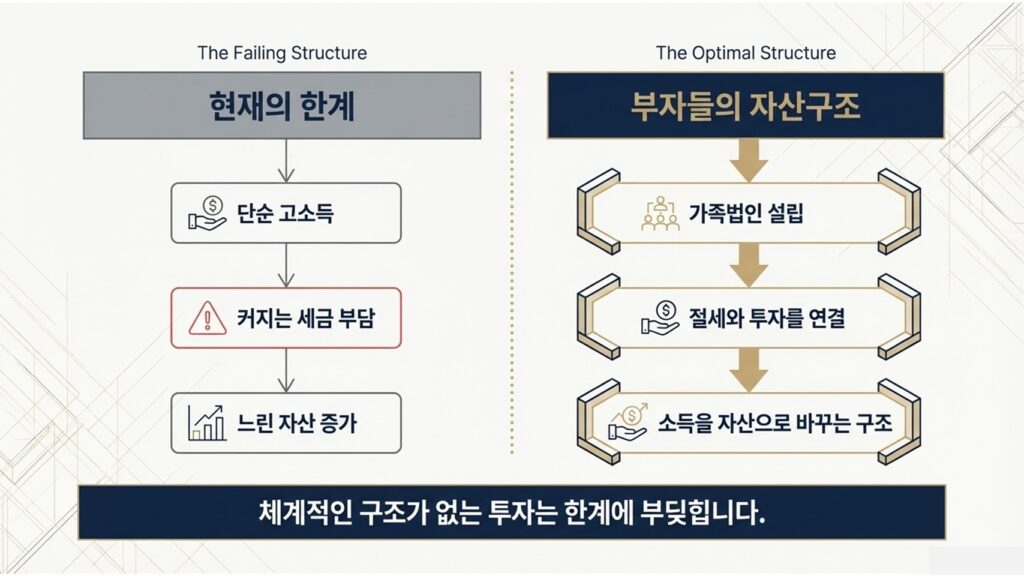 The Failing Structure

현재의 한계

단순 고소득

커지는 세금 부담

느린 자산 증가

The Optimal Structure

부자들의 자산구조

가족법인 설립

절세와 투자를 연결

소득을 자산으로 바꾸는 구조

체계적인 구조가 없는 투자는 한계에 부딪힙니다.